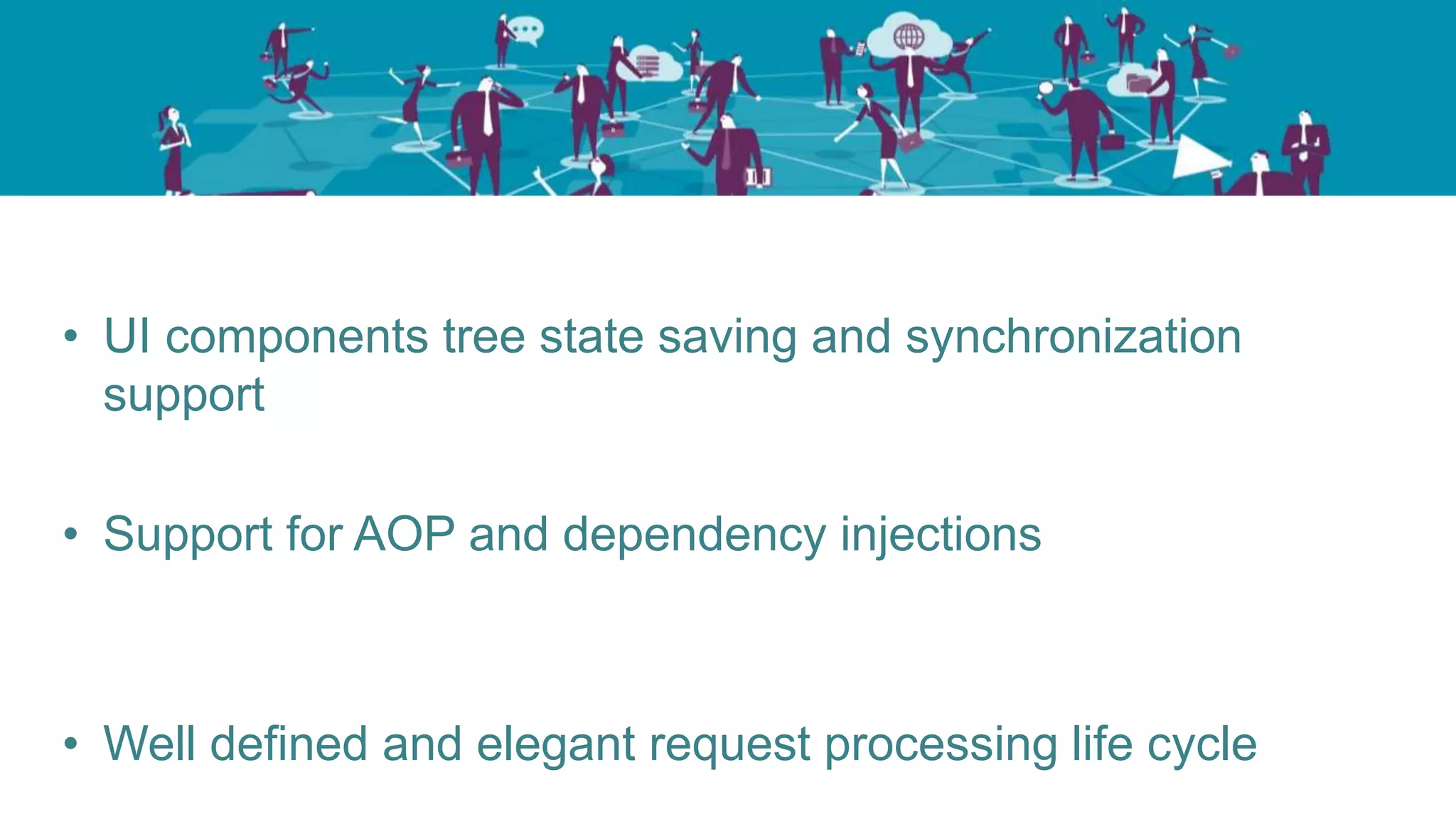 • UI components tree state saving and synchronization support

• Support for AOP and dependency injections

• Well defined and elegant request processing life cycle